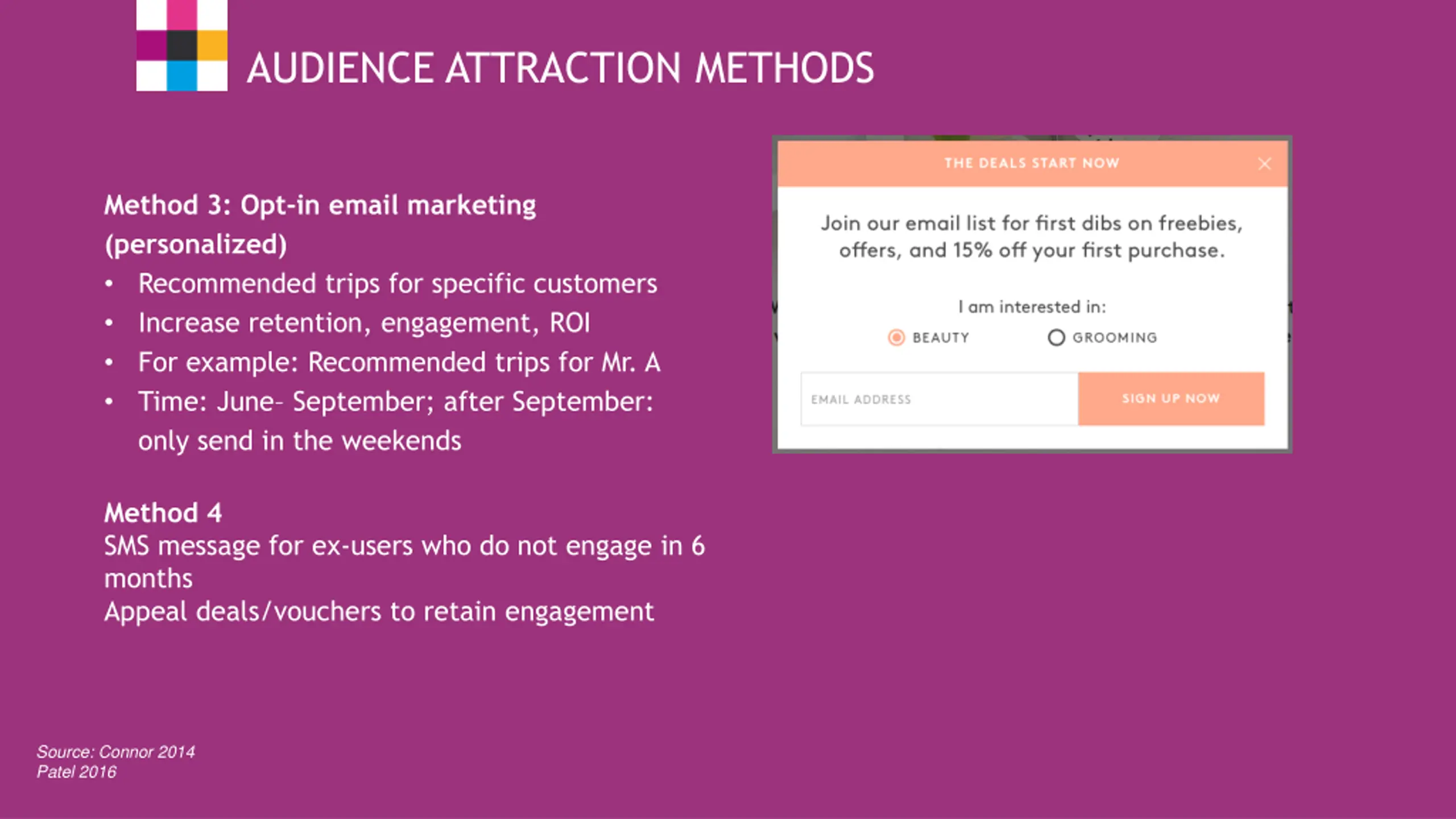 AUDIENCE ATTRACTION METHODS

Method 3: Opt-in email marketing (personalized)
• Recommended trips for specific customers
• Increase retention, engagement, ROI
• For example: Recommended trips for Mr. A
• Time: June- September; after September: only send in the weekends

Method 4
SMS message for ex-users who do not engage in 6 months
Appeal deals/vouchers to retain engagement

THE DEALS START NOW
Join our email list for first dibs on freebies, offers, and 15% off your first purchase.
I am interested in:
BEAUTY
GROOMING
EMAIL ADDRESS
SIGN UP NOW

Source: Connor 2014
Patel 2016